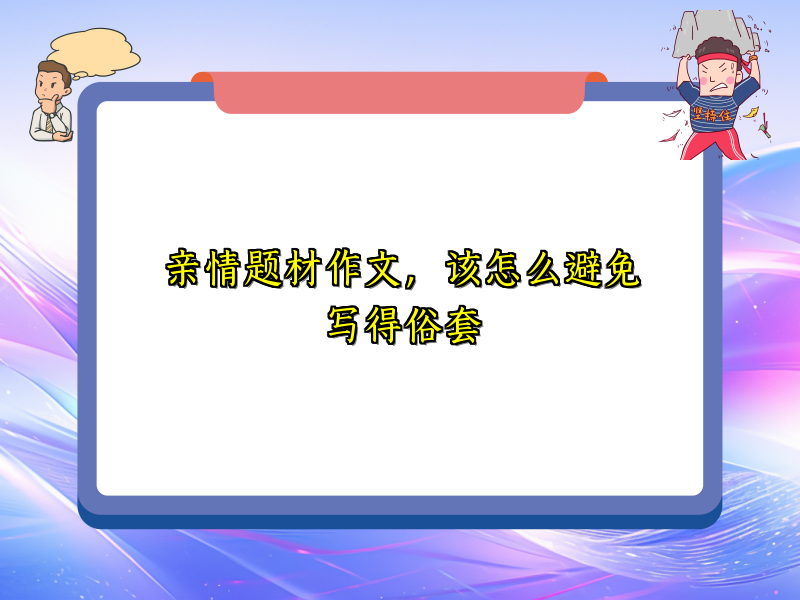 坚持住

亲情题材作文，该怎么避免写得俗套